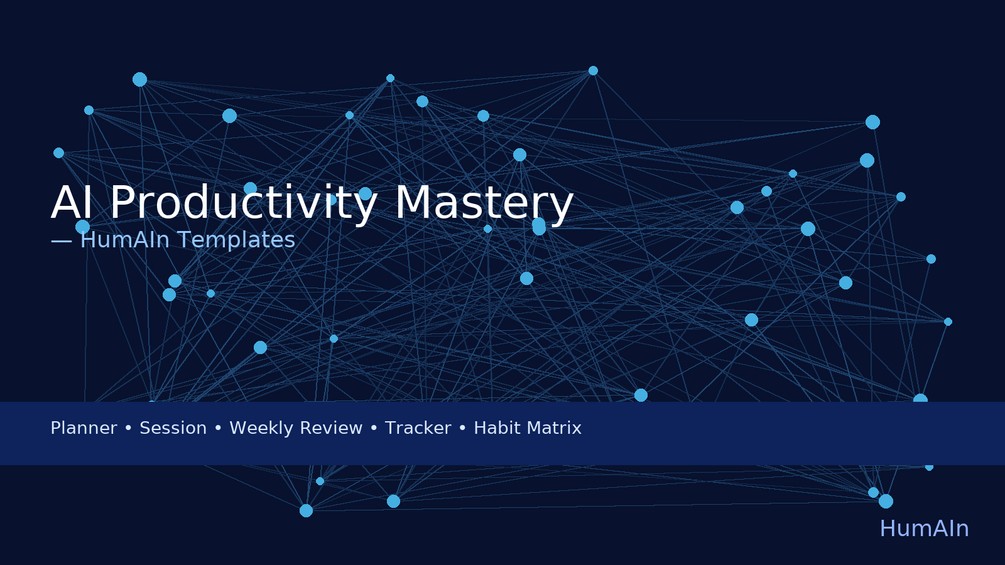 AI Productivity Mastery
— HumAIn Templates

Planner • Session • Weekly Review • Tracker • Habit Matrix

HumAIn